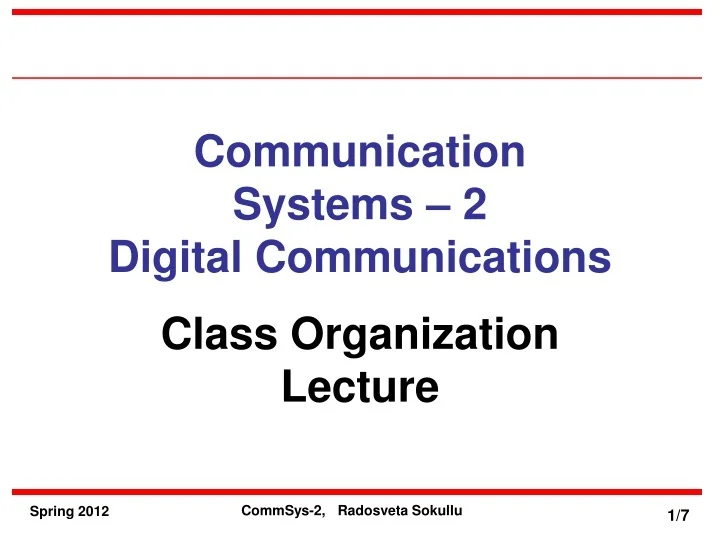 Communication Systems – 2
Digital Communications

Class Organization Lecture

Spring 2012

CommSys-2, Radosveta Sokullu

1/7